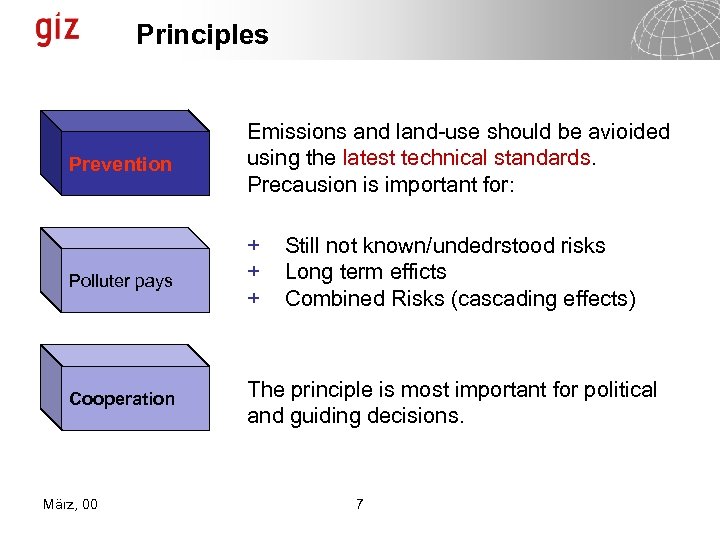 giz

Principles

Prevention

Polluter pays

Cooperation

Emissions and land-use should be avioided using the latest technical standards. Precausion is important for:

+ Still not known/undedrstood risks
+ Long term efficts
+ Combined Risks (cascading effects)

The principle is most important for political and guiding decisions.

März, 00

7